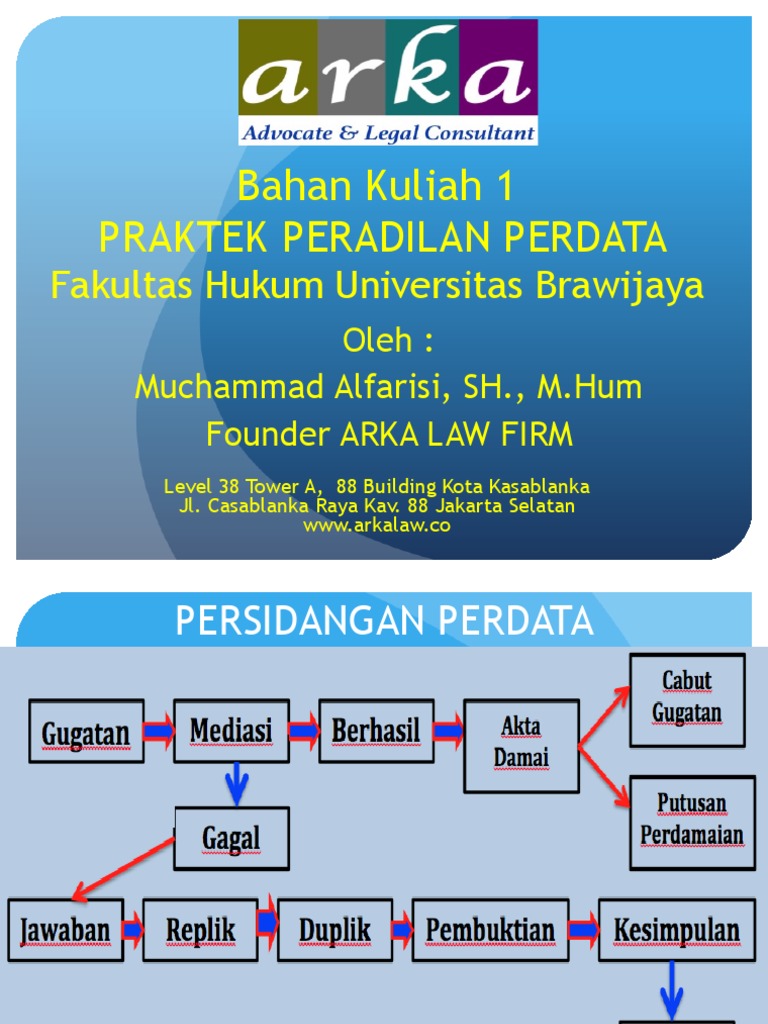 arka
Advocate & Legal Consultant

Bahan Kuliah 1
PRAKTEK PERADILAN PERDATA
Fakultas Hukum Universitas Brawijaya
Oleh :
Muchammad Alfarisi, SH., M.Hum
Founder ARKA LAW FIRM

Level 38 Tower A, 88 Building Kota Kasablanka
Jl. Casablanka Raya Kav. 88 Jakarta Selatan
www.arkalaw.co

PERSIDANGAN PERDATA

Gugatan
Mediasi
Berhasil
Akta Damai
Cabut Gugatan
Putusan Perdamaian
Gagal
Jawaban
Replik
Duplik
Pembuktian
Kesimpulan